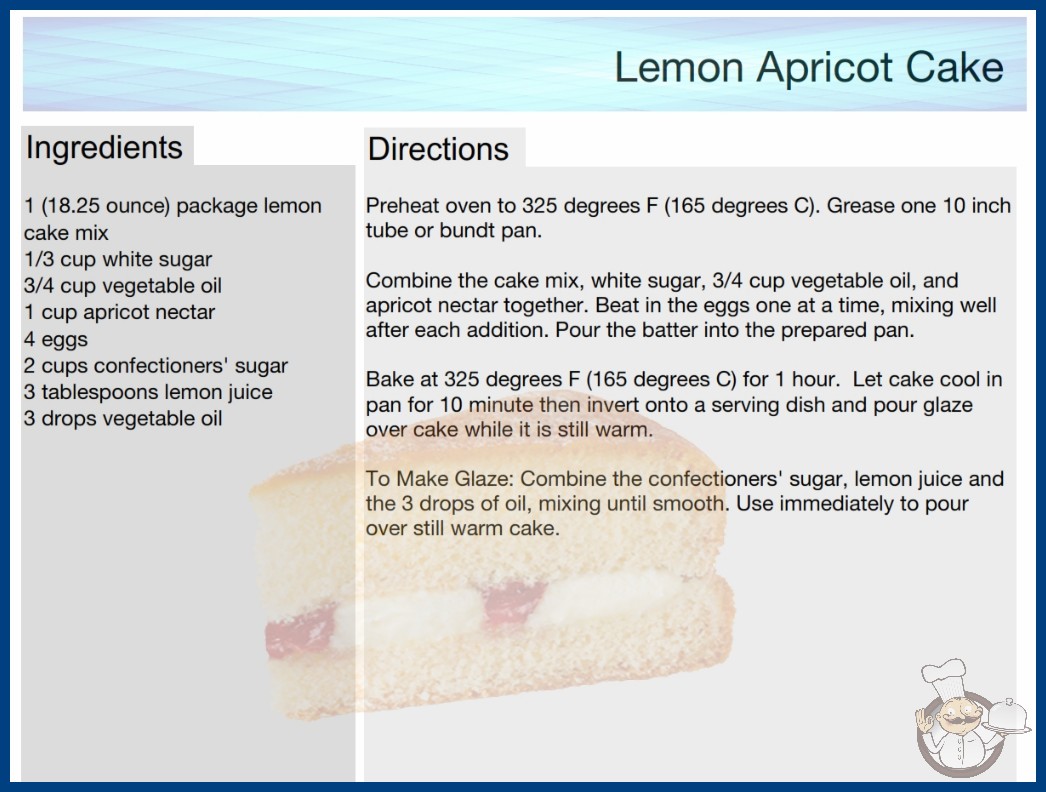 Lemon Apricot Cake

Ingredients

1 (18.25 ounce) package lemon cake mix
1/3 cup white sugar
3/4 cup vegetable oil
1 cup apricot nectar
4 eggs
2 cups confectioners' sugar
3 tablespoons lemon juice
3 drops vegetable oil

Directions

Preheat oven to 325 degrees F (165 degrees C). Grease one 10 inch tube or bundt pan.

Combine the cake mix, white sugar, 3/4 cup vegetable oil, and apricot nectar together. Beat in the eggs one at a time, mixing well after each addition. Pour the batter into the prepared pan.

Bake at 325 degrees F (165 degrees C) for 1 hour. Let cake cool in pan for 10 minute then invert onto a serving dish and pour glaze over cake while it is still warm.

To Make Glaze: Combine the confectioners' sugar, lemon juice and the 3 drops of oil, mixing until smooth. Use immediately to pour over still warm cake.